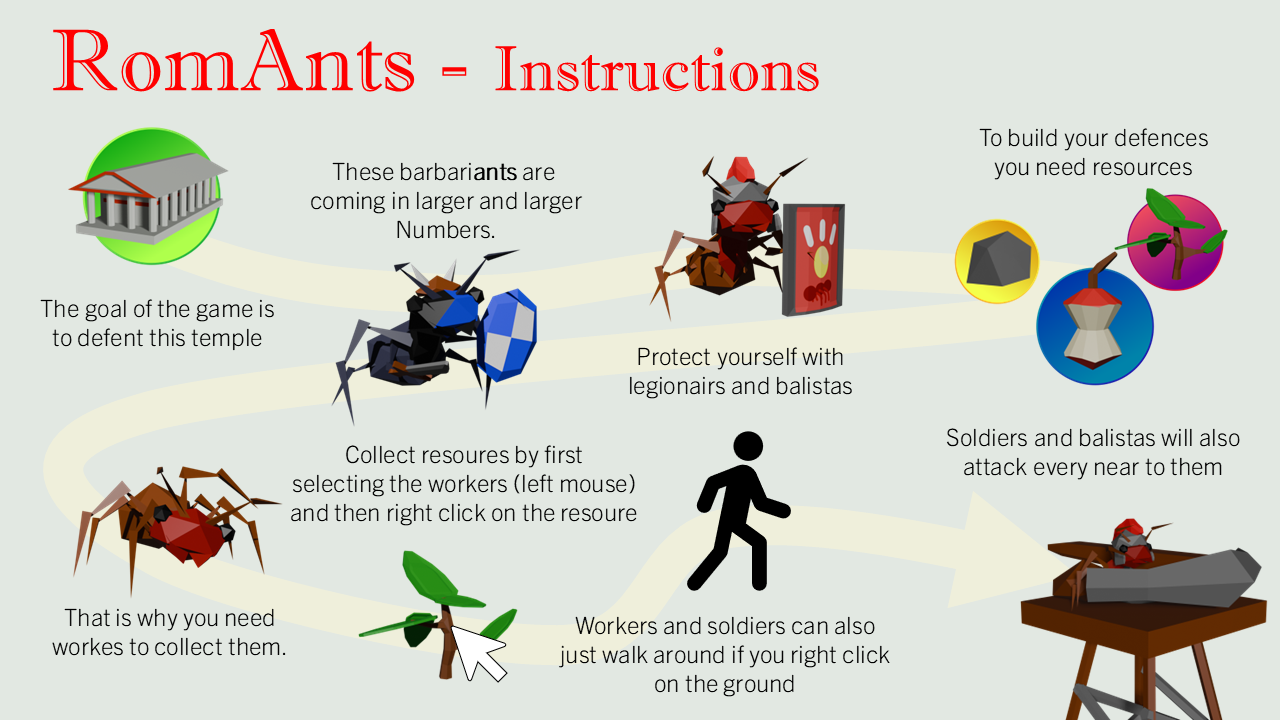 RomAnts - Instructions

The goal of the game is to defent this temple

These barbariants are coming in larger and larger Numbers.

Protect yourself with legionairs and balistas

To build your defences you need resources

That is why you need workes to collect them.

Collect resoures by first selecting the workers (left mouse) and then right click on the resoure

Workers and soldiers can also just walk around if you right click on the ground

Soldiers and balistas will also attack every near to them